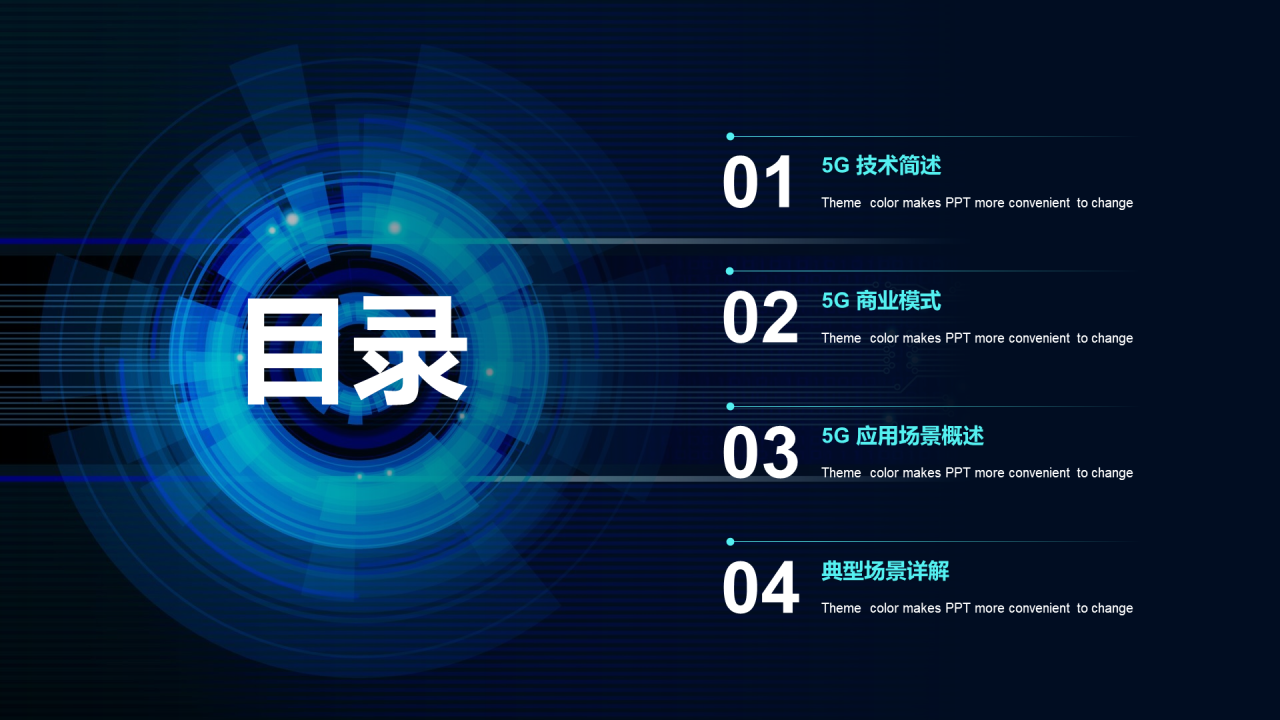 目录

01
5G 技术简述
Theme color makes PPT more convenient to change

02
5G 商业模式
Theme color makes PPT more convenient to change

03
5G 应用场景概述
Theme color makes PPT more convenient to change

04
典型场景详解
Theme color makes PPT more convenient to change